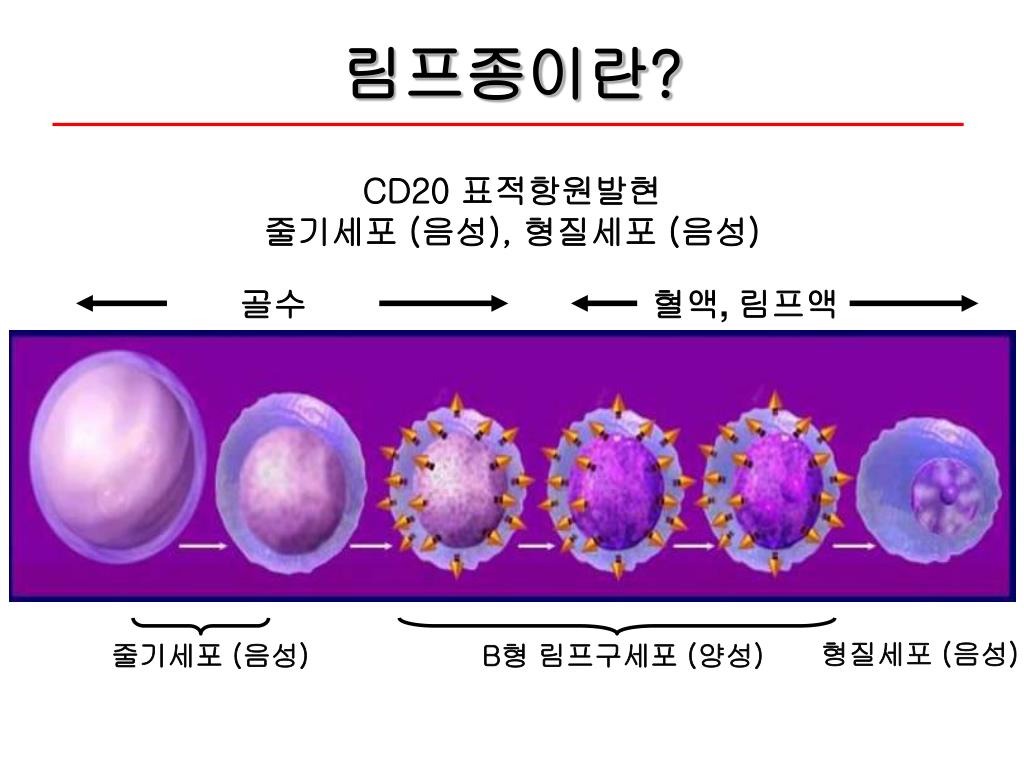 림프종이란?

CD20 표적항원발현
줄기세포 (음성), 형질세포 (음성)

골수

혈액, 림프액

줄기세포 (음성)

B형 림프구세포 (양성)

형질세포 (음성)